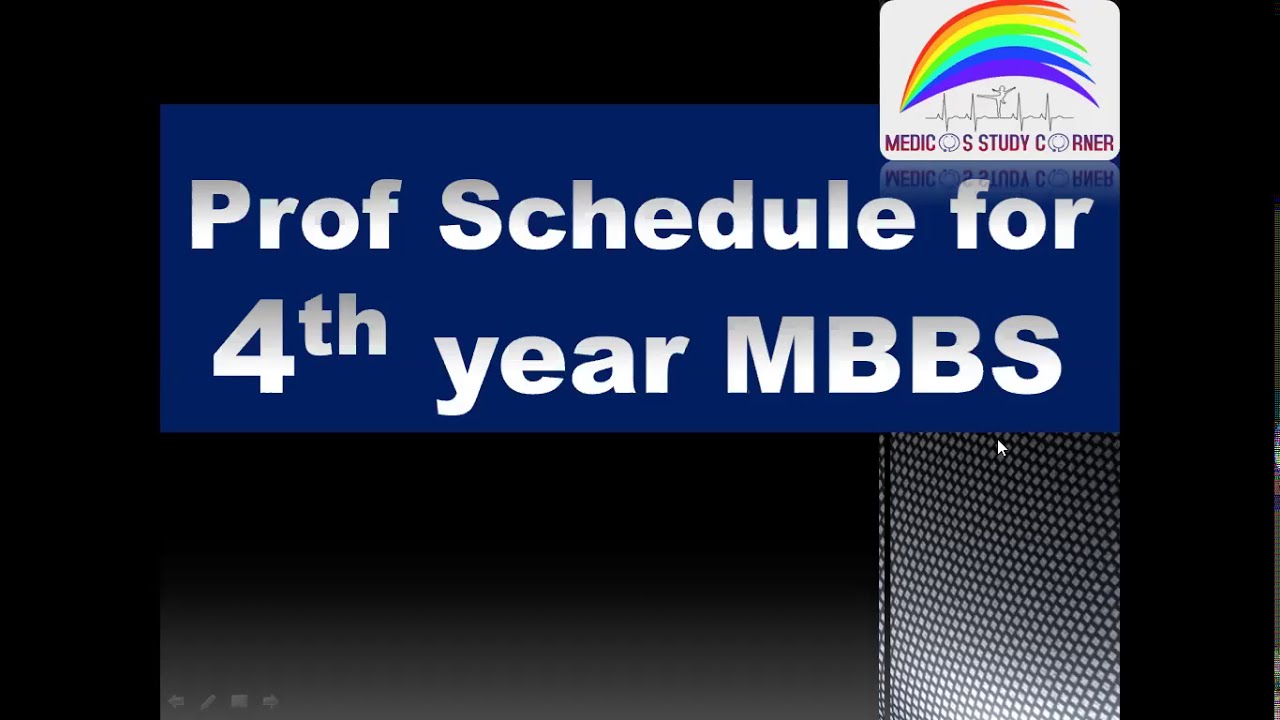 MEDICOS STUDY CORNER

Prof Schedule for $4^{th}$ year MBBS